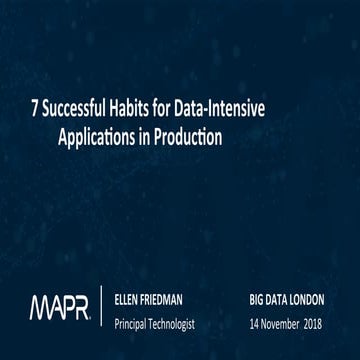 7 Successful Habits for Data-Intensive Applications in Production

MAPR

ELLEN FRIEDMAN
Principal Technologist

BIG DATA LONDON
14 November 2018